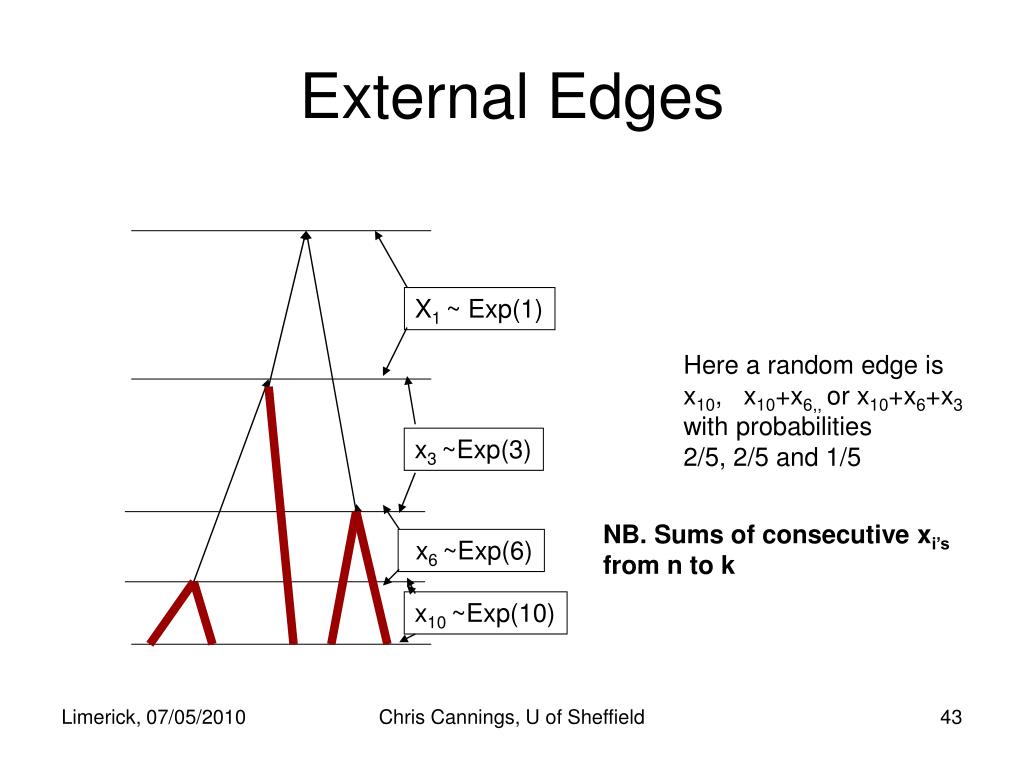 External Edges

$X_1$ ~ Exp(1)

$x_3$ ~Exp(3)

$x_6$ ~Exp(6)

$x_{10}$ ~Exp(10)

Here a random edge is $x_{10}$, $x_{10}+x_{6,,}$ or $x_{10}+x_6+x_3$ with probabilities 2/5, 2/5 and 1/5

NB. Sums of consecutive $x_{i's}$ from n to k

Limerick, 07/05/2010

Chris Cannings, U of Sheffield

43